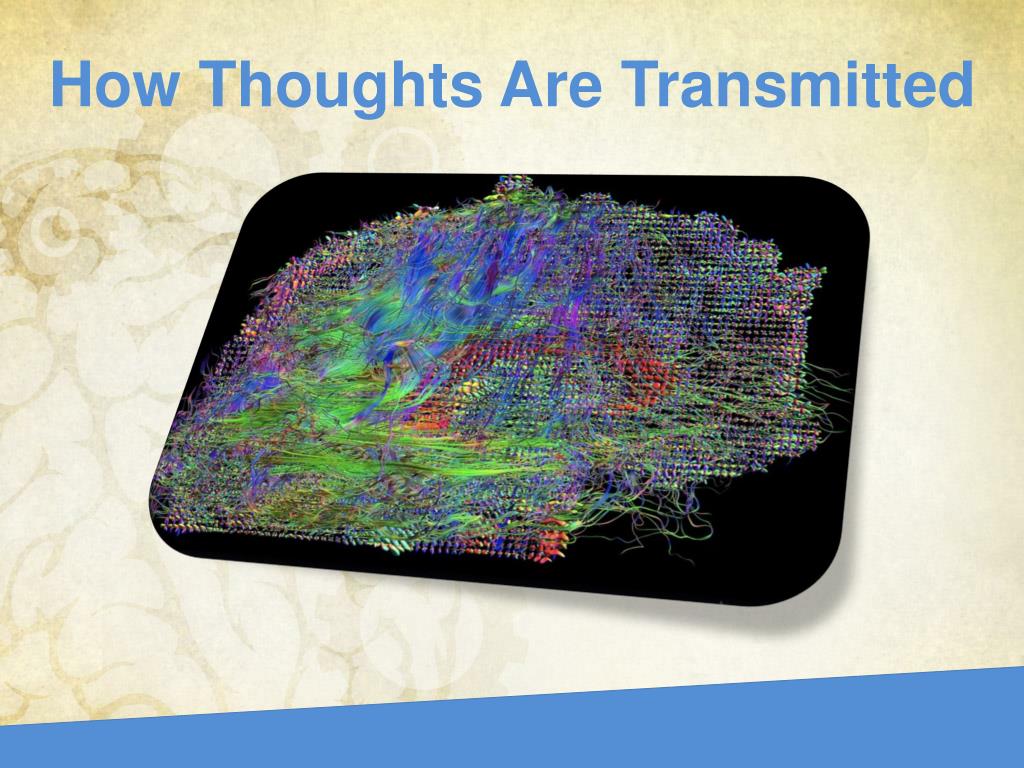 How Thoughts Are Transmitted